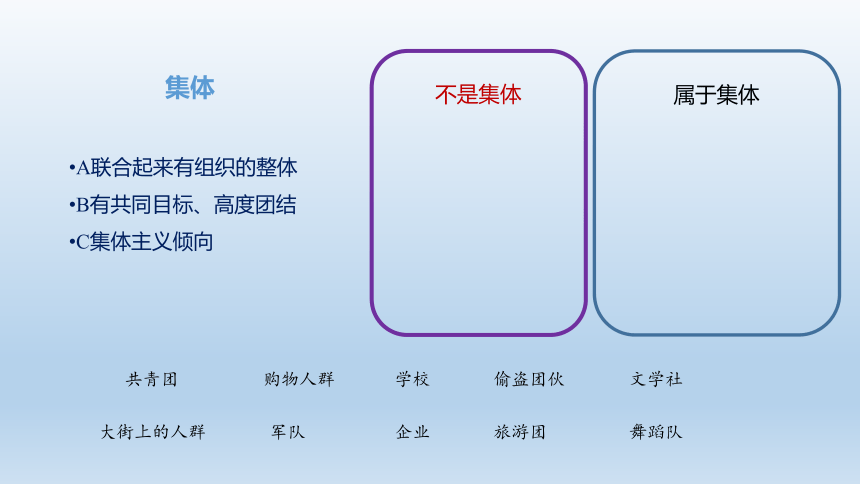 集体

•A联合起来有组织的整体
•B有共同目标、高度团结
•C集体主义倾向

不是集体

属于集体

共青团 购物人群 学校 偷盗团伙 文学社

大街上的人群 军队 企业 旅游团 舞蹈队